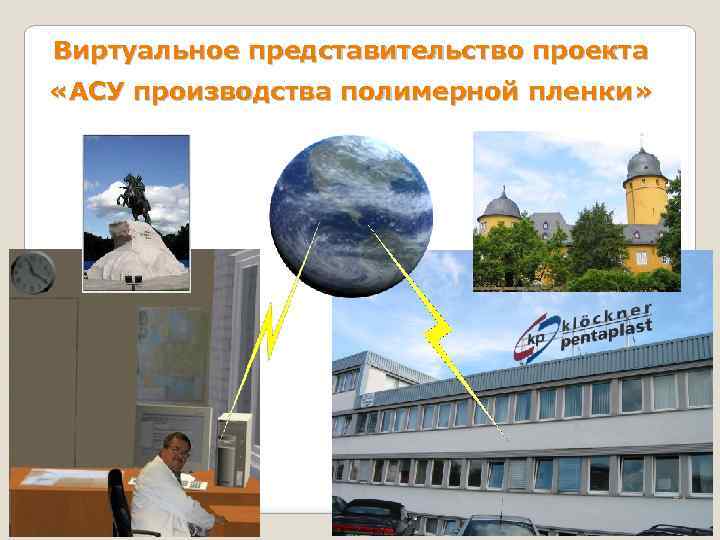 Виртуальное представительство проекта «АСУ производства полимерной пленки»

kp klöckner pentaplast